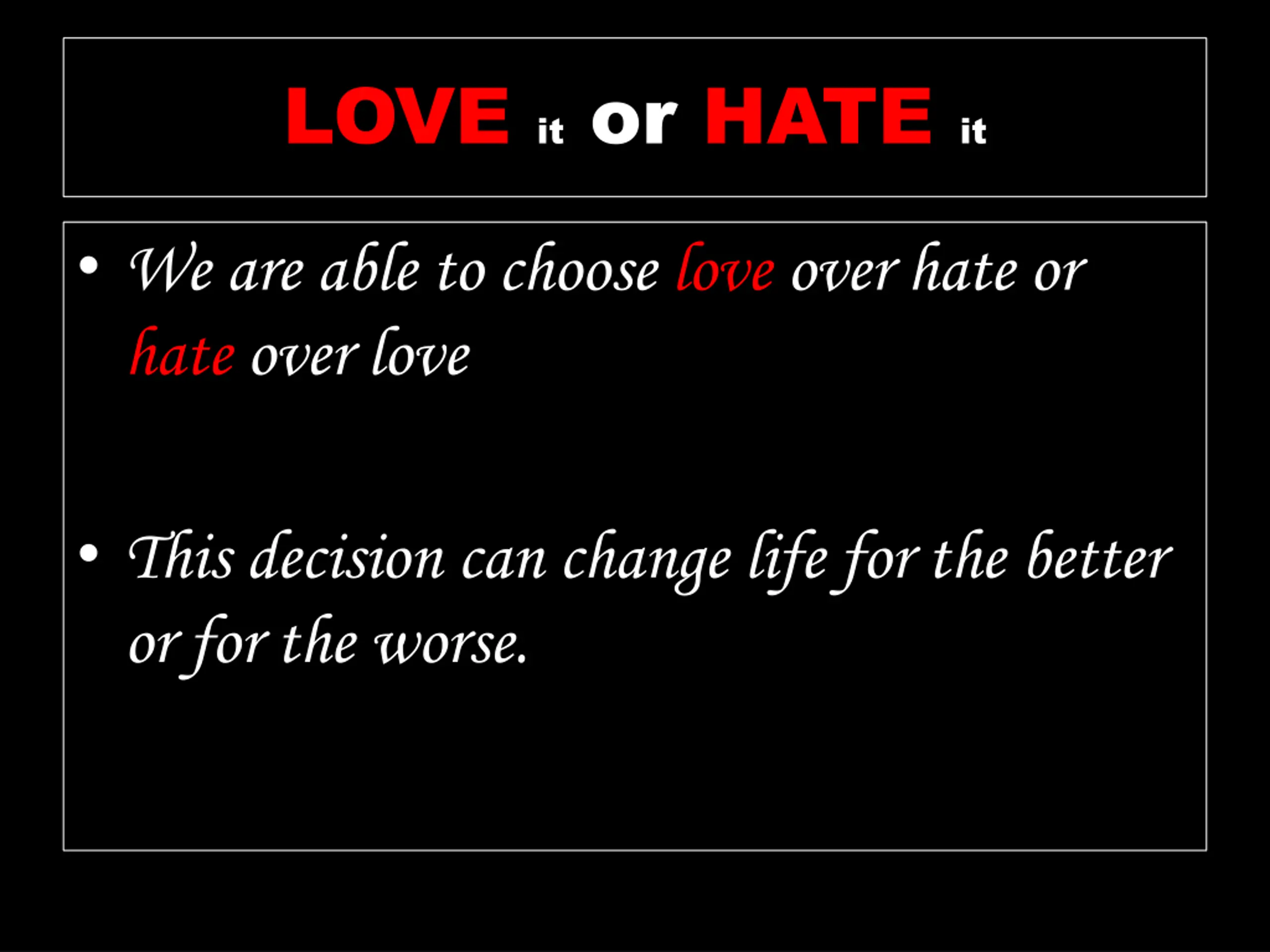 LOVE it or HATE it

• We are able to choose love over hate or hate over love

• This decision can change life for the better or for the worse.